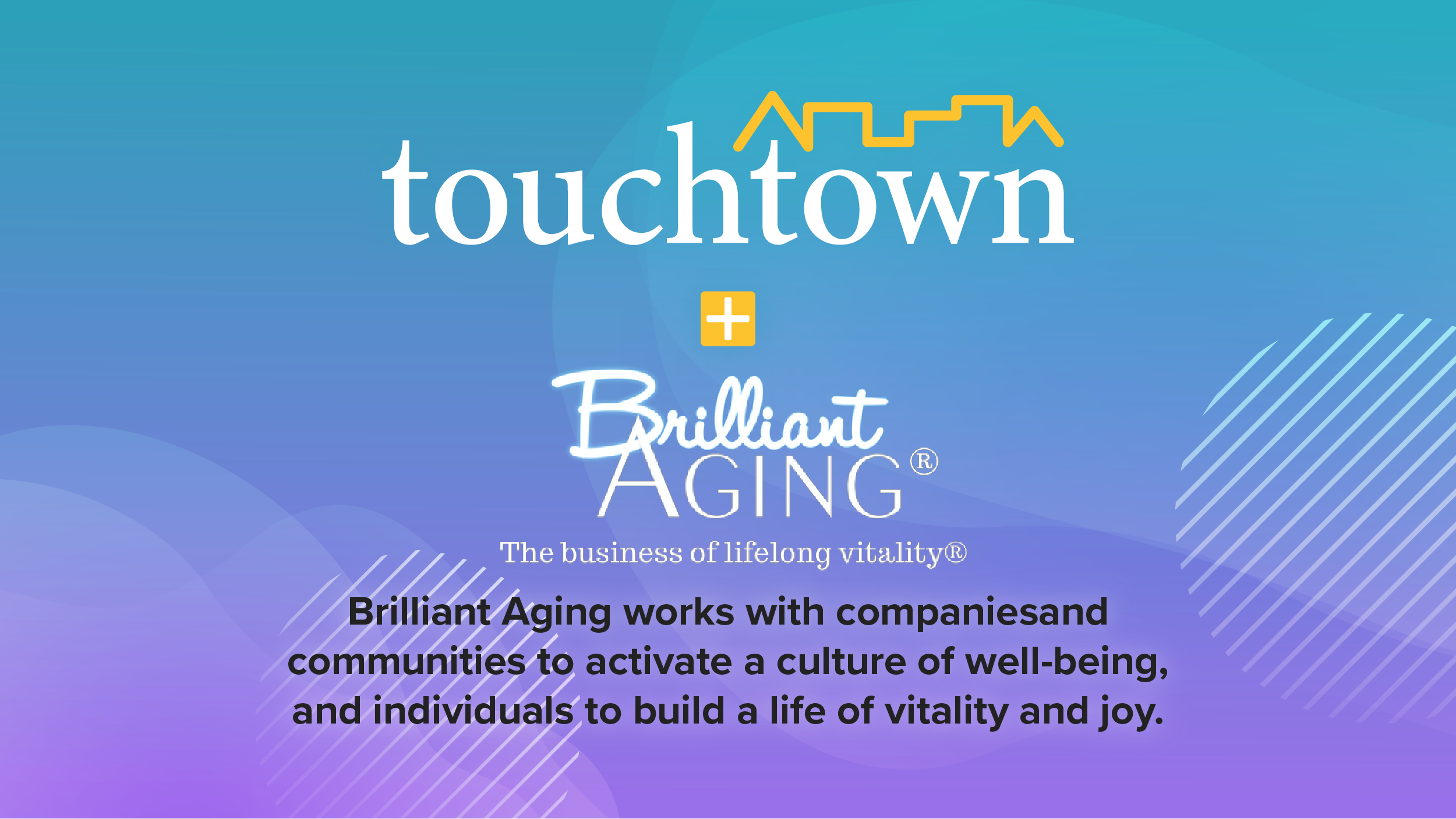 touchtown

+

Brilliant AGING®

The business of lifelong vitality®

Brilliant Aging works with companiesand communities to activate a culture of well-being, and individuals to build a life of vitality and joy.